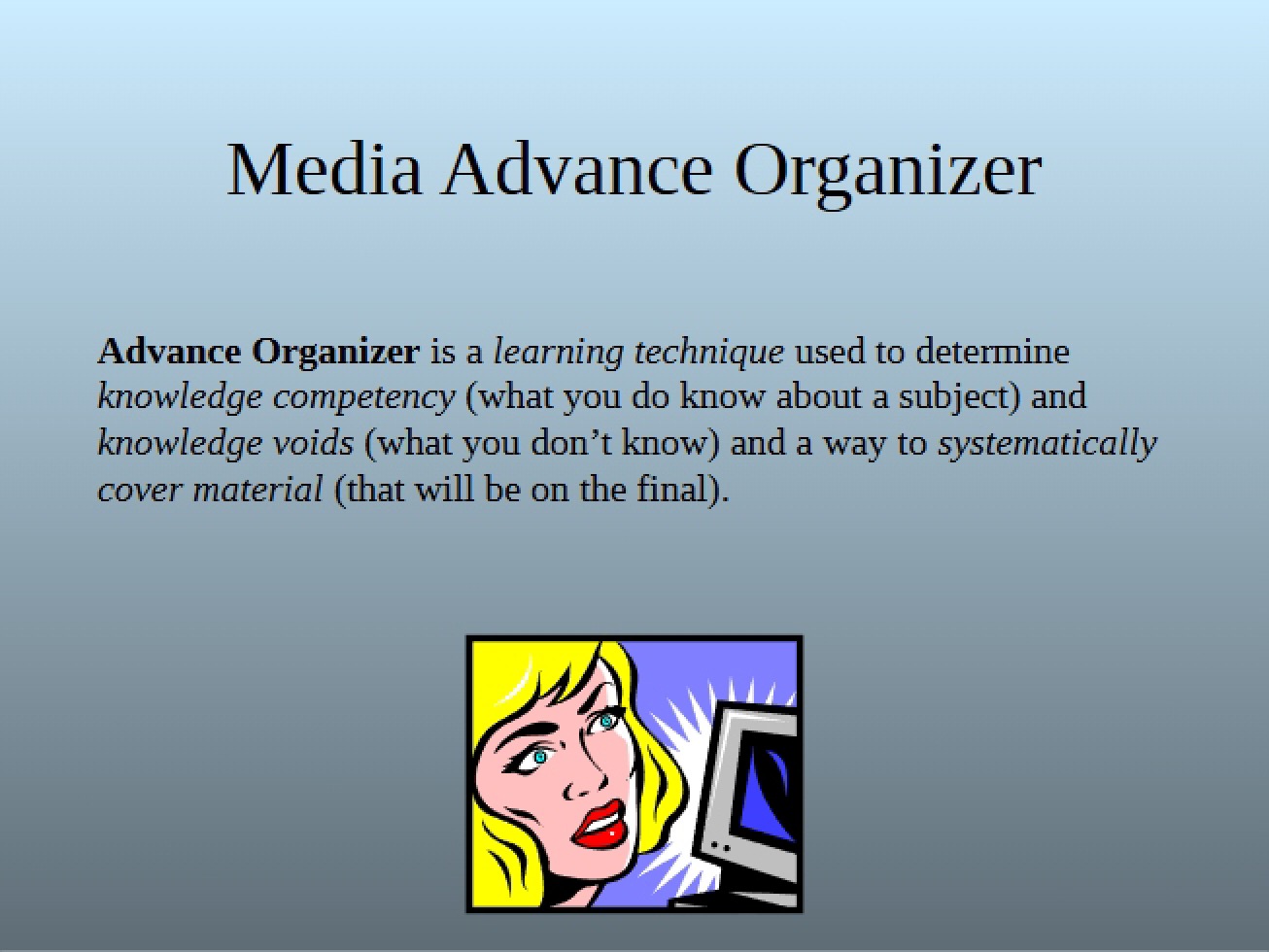 Media Advance Organizer

Advance Organizer is a learning technique used to determine knowledge competency (what you do know about a subject) and knowledge voids (what you don’t know) and a way to systematically cover material (that will be on the final).